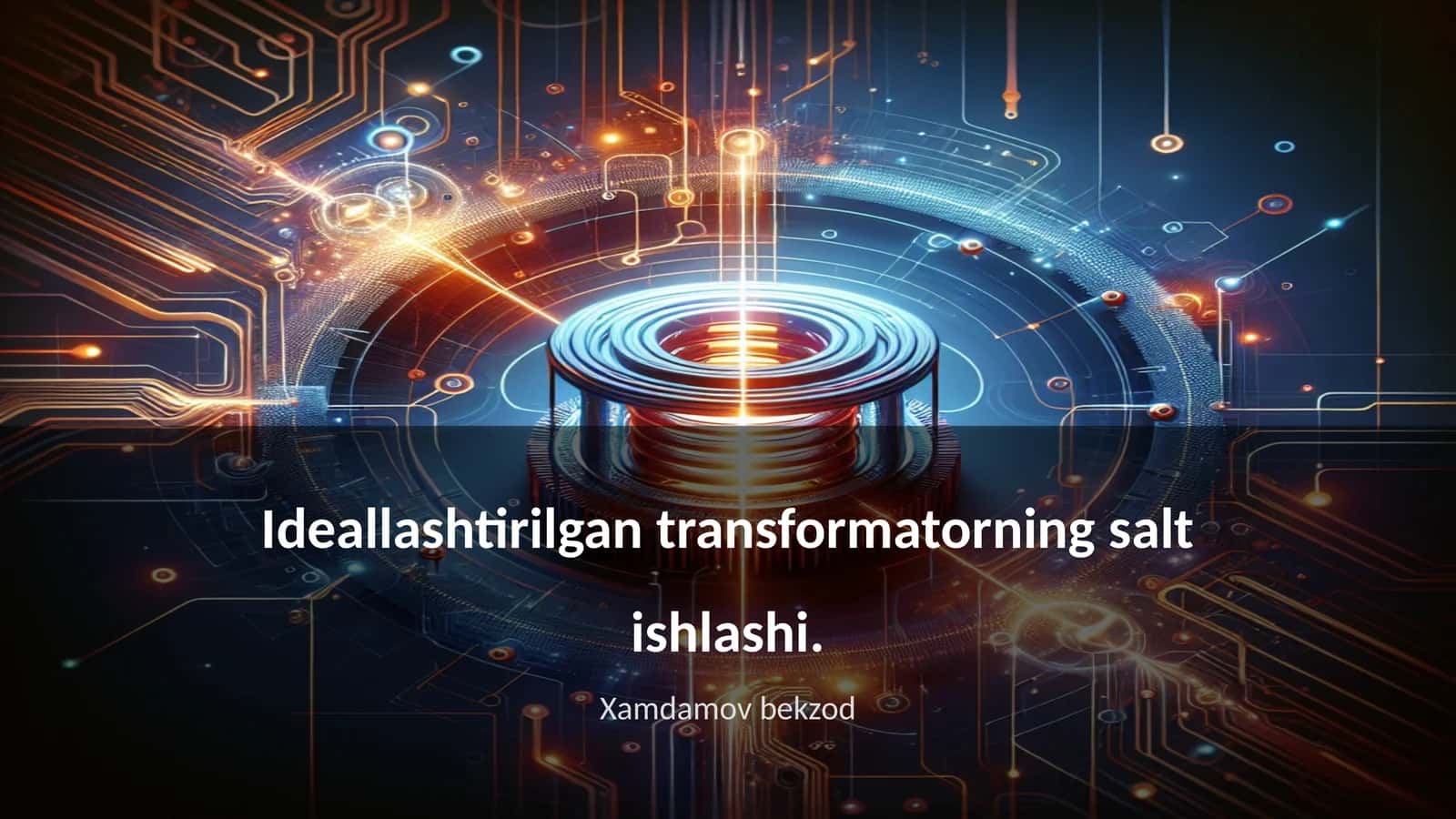 Ideallashtirilgan transformatorning salt ishlashi.

Xamdamov bekzod